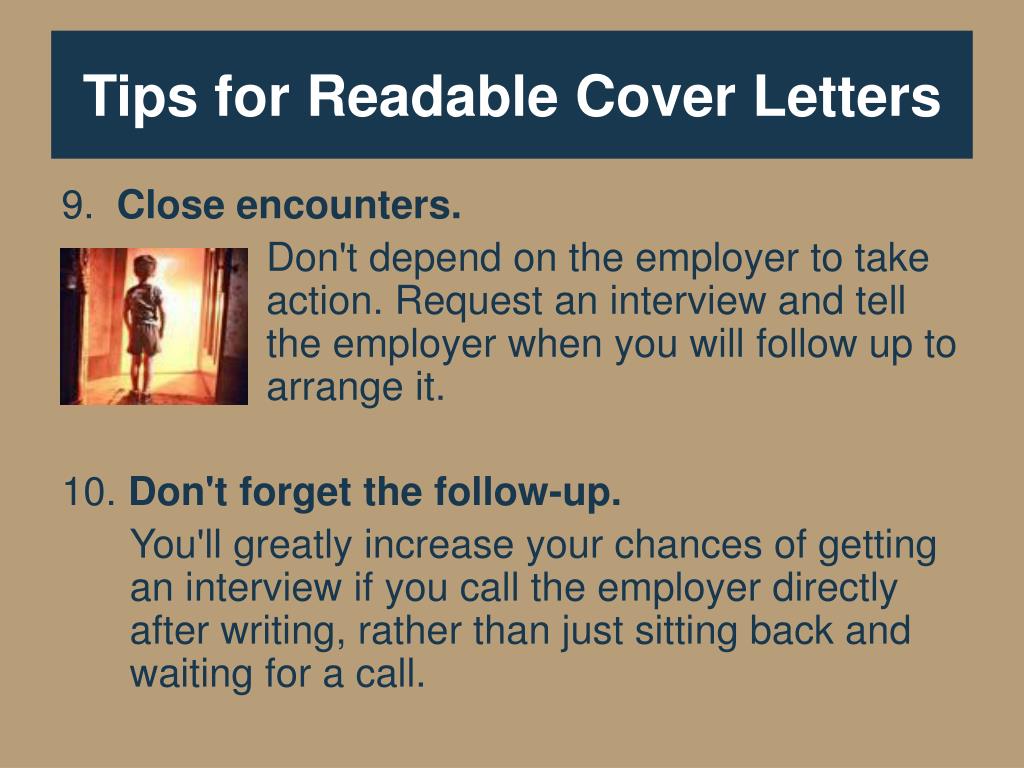 Tips for Readable Cover Letters

9. Close encounters.

Don't depend on the employer to take action. Request an interview and tell the employer when you will follow up to arrange it.

10. Don't forget the follow-up.

You'll greatly increase your chances of getting an interview if you call the employer directly after writing, rather than just sitting back and waiting for a call.